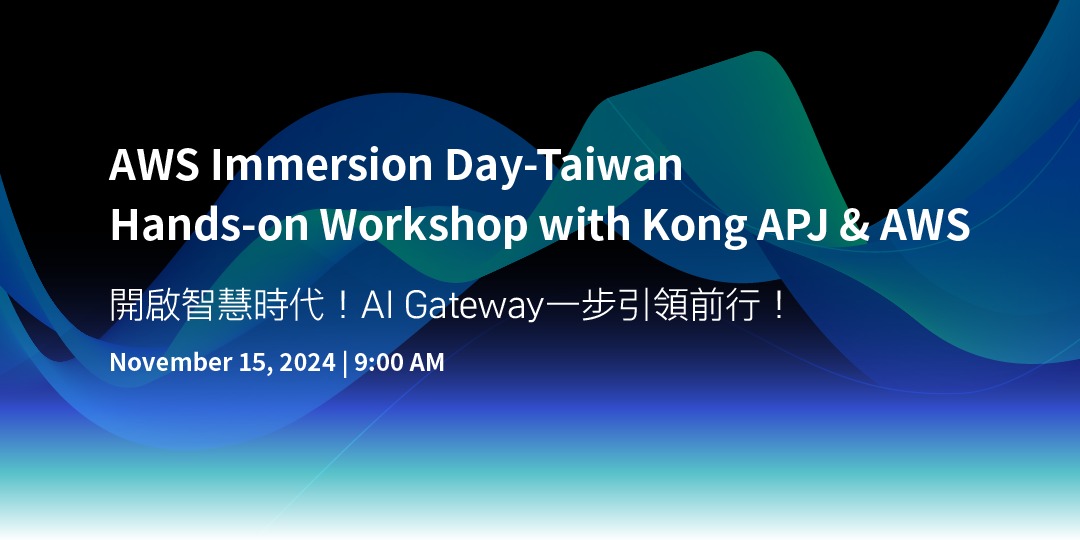 AWS Immersion Day-Taiwan
Hands-on Workshop with Kong APJ & AWS

開啟智慧時代！AI Gateway一步引領前行！

November 15, 2024 | 9:00 AM